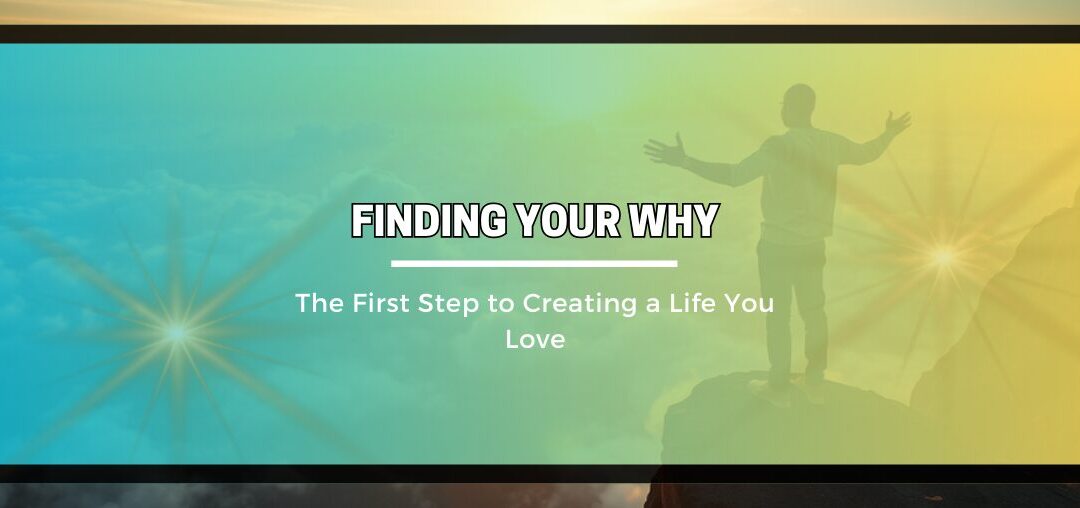 FINDING YOUR WHY

The First Step to Creating a Life You Love